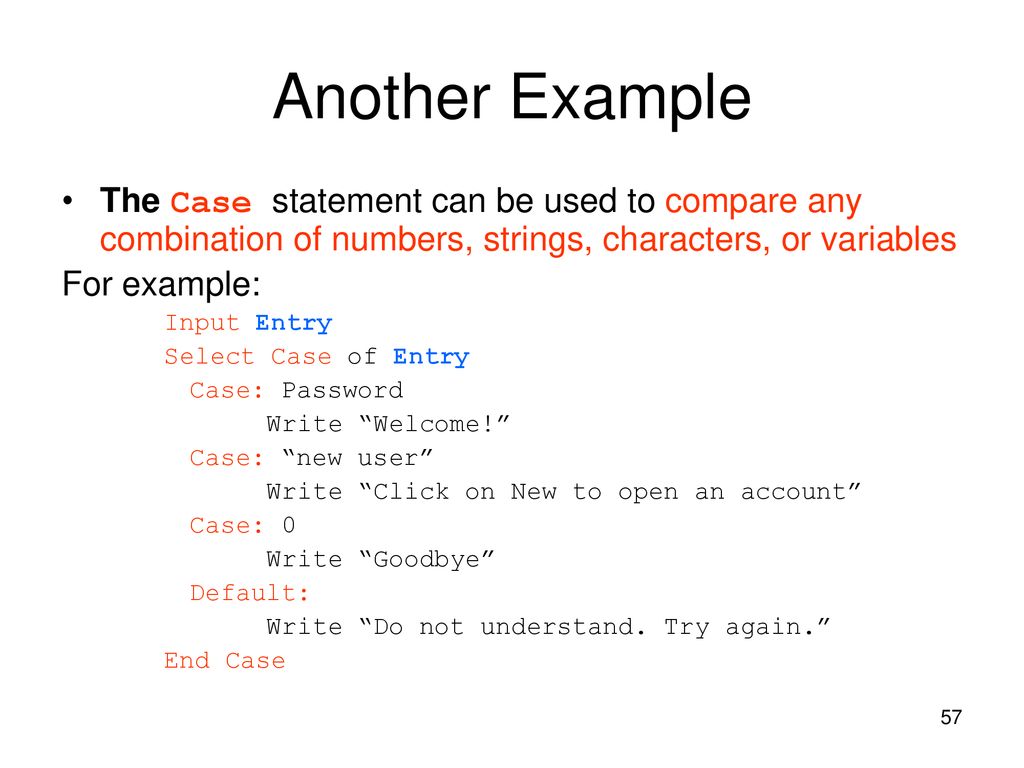 Another Example

• The Case statement can be used to compare any combination of numbers, strings, characters, or variables

For example:

Input Entry
Select Case of Entry
  Case: Password
      Write “Welcome!”
  Case: “new user”
      Write “Click on New to open an account”
  Case: 0
      Write “Goodbye”
  Default:
      Write “Do not understand. Try again.”
End Case

57